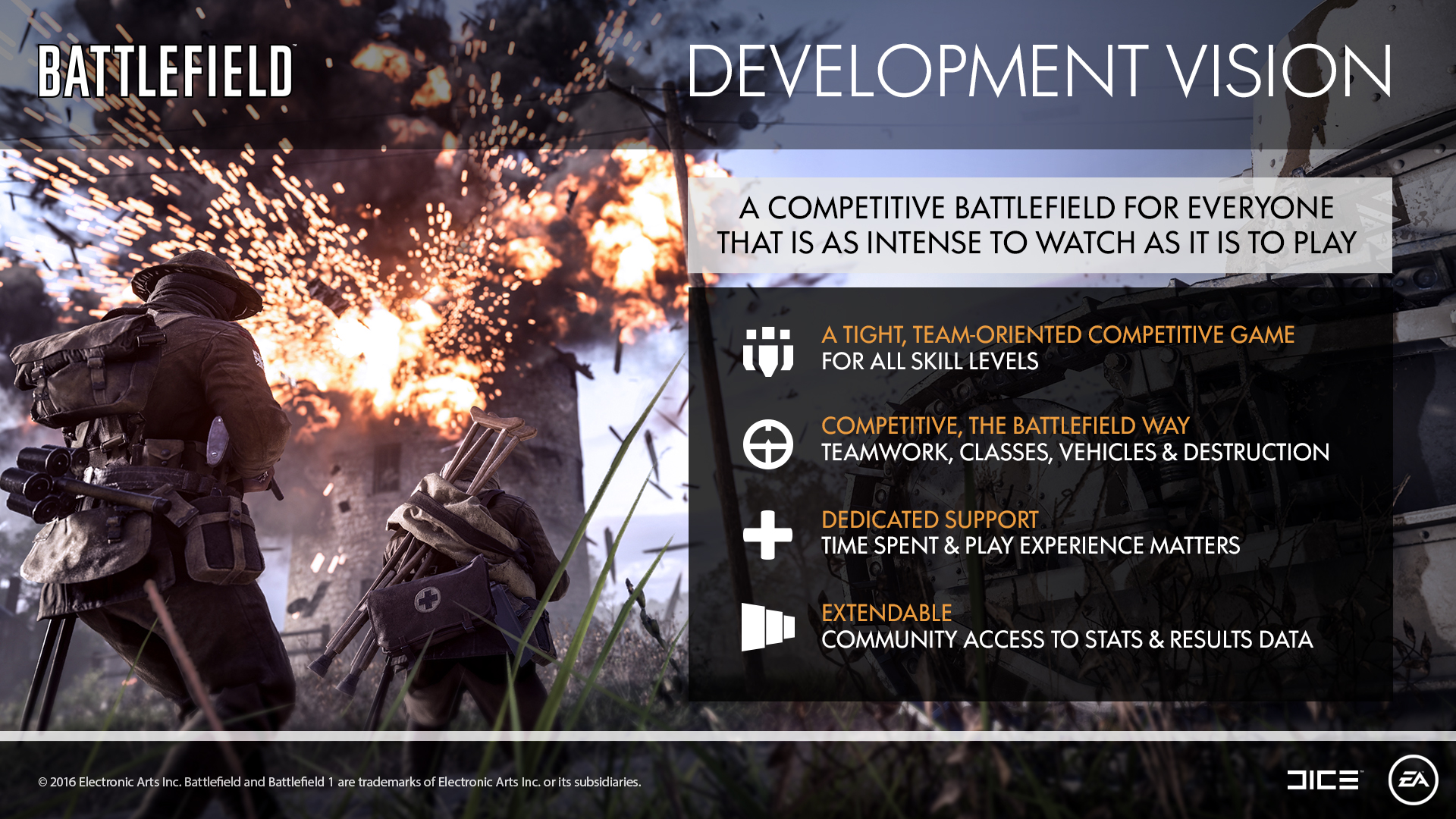 BATTLEFIELD

DEVELOPMENT VISION

A COMPETITIVE BATTLEFIELD FOR EVERYONE THAT IS AS INTENSE TO WATCH AS IT IS TO PLAY

A TIGHT, TEAM-ORIENTED COMPETITIVE GAME
FOR ALL SKILL LEVELS

COMPETITIVE, THE BATTLEFIELD WAY
TEAMWORK, CLASSES, VEHICLES & DESTRUCTION

DEDICATED SUPPORT
TIME SPENT & PLAY EXPERIENCE MATTERS

EXTENDABLE
COMMUNITY ACCESS TO STATS & RESULTS DATA

© 2016 Electronic Arts Inc. Battlefield and Battlefield 1 are trademarks of Electronic Arts Inc. or its subsidiaries.

DICE

EA